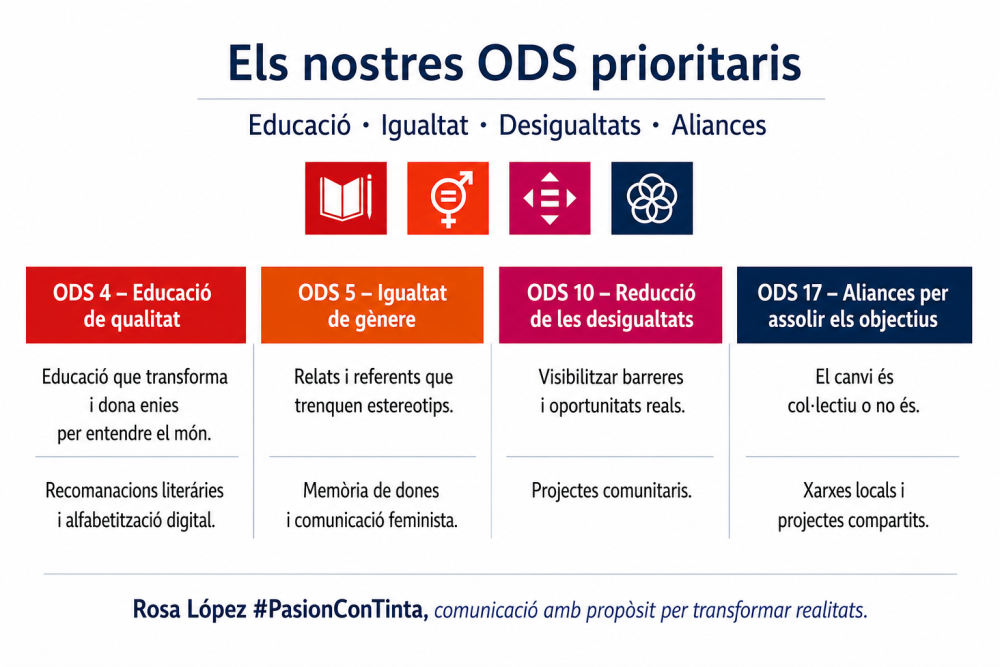 Els nostres ODS prioritaris

Educació · Igualtat · Desigualtats · Aliances

ODS 4 – Educació de qualitat

Educació que transforma i dona enies per entendre el món.

Recomanacions literàries i alfabetització digital.

ODS 5 – Igualtat de gènere

Relats i referents que trenquen estereotips.

Memòria de dones i comunicació feminista.

ODS 10 – Reducció de les desigualtats

Visibilitzar barreres i oportunitats reals.

Projectes comunitaris.

ODS 17 – Aliances per assolir els objectius

El canvi és col·lectiu o no és.

Xarxes locals i projectes compartits.

Rosa López #PasionConTinta, comunicació amb propòsit per transformar realitats.